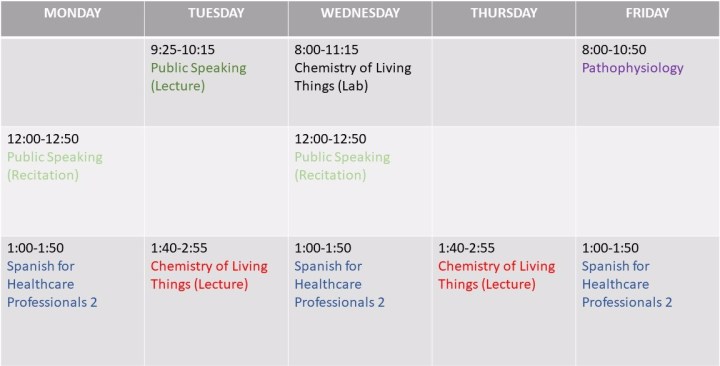 | MONDAY | TUESDAY | WEDNESDAY | THURSDAY | FRIDAY |
|---|---|---|---|---|
| | 9:25-10:15 Public Speaking (Lecture) | 8:00-11:15 Chemistry of Living Things (Lab) | | 8:00-10:50 Pathophysiology |
| 12:00-12:50 Public Speaking (Recitation) | | 12:00-12:50 Public Speaking (Recitation) | | |
| 1:00-1:50 Spanish for Healthcare Professionals 2 | 1:40-2:55 Chemistry of Living Things (Lecture) | 1:00-1:50 Spanish for Healthcare Professionals 2 | 1:40-2:55 Chemistry of Living Things (Lecture) | 1:00-1:50 Spanish for Healthcare Professionals 2 |